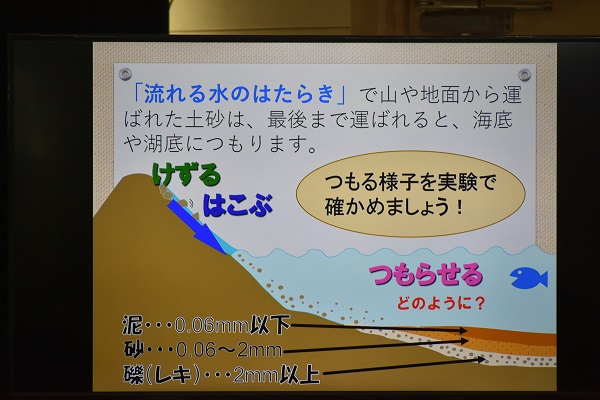 「流れる水のはたらき」で山や地面から運ばれた土砂は、最後まで運ばれると、海底や湖底につもります。

けずる
はこぶ

つもる様子を実験で確かめましょう！

つもらせる
どのように？

泥・・・0.06mm以下
砂・・・0.06～2mm
礫(レキ)・・・2mm以上